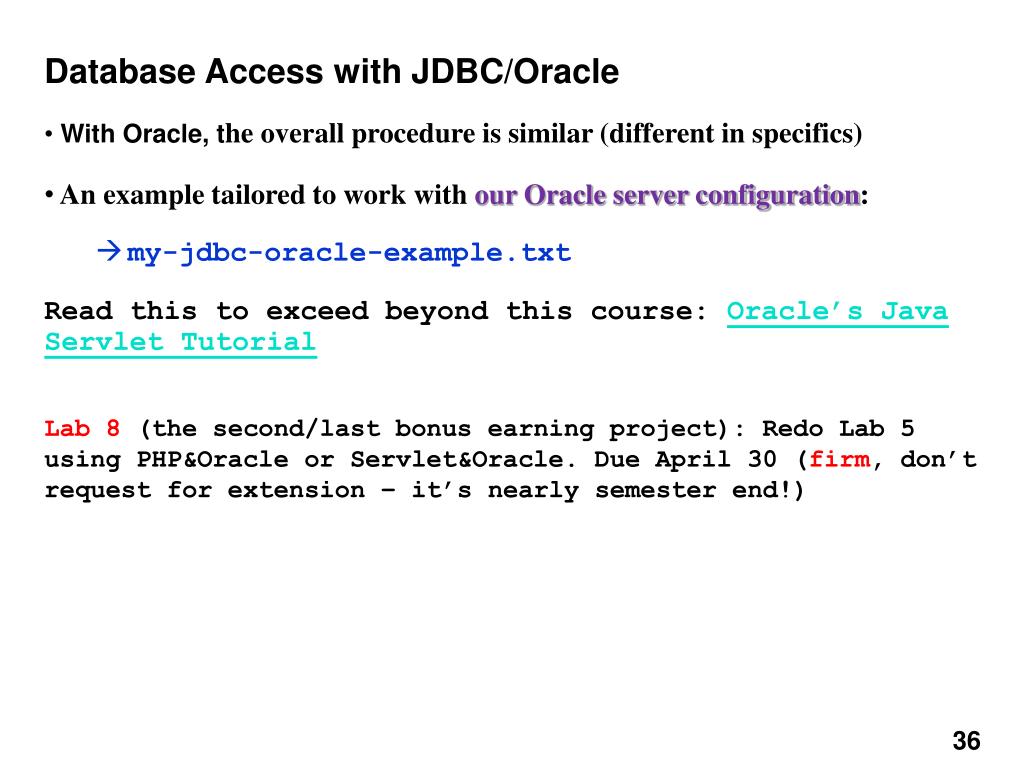 Database Access with JDBC/Oracle

• With Oracle, the overall procedure is similar (different in specifics)

• An example tailored to work with our Oracle server configuration:

→ my-jdbc-oracle-example.txt

Read this to exceed beyond this course: Oracle's Java Servlet Tutorial

Lab 8 (the second/last bonus earning project): Redo Lab 5 using PHP&Oracle or Servlet&Oracle. Due April 30 (firm, don't request for extension – it's nearly semester end!)

36